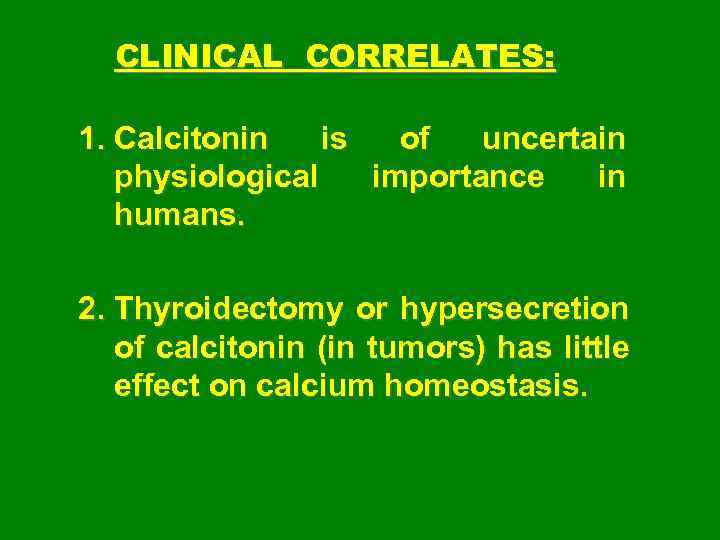 CLINICAL CORRELATES:

1. Calcitonin is of uncertain physiological importance in humans.

2. Thyroidectomy or hypersecretion of calcitonin (in tumors) has little effect on calcium homeostasis.